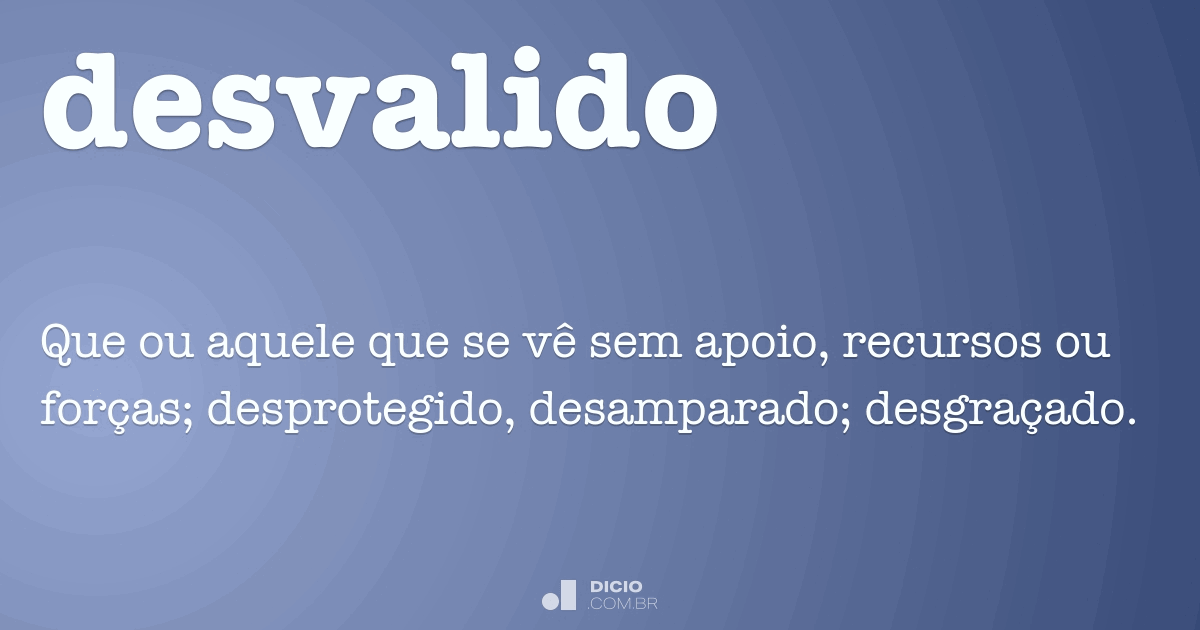 desvalido

Que ou aquele que se vê sem apoio, recursos ou forças; desprotegido, desamparado; desgraçado.

DICIO
.COM.BR